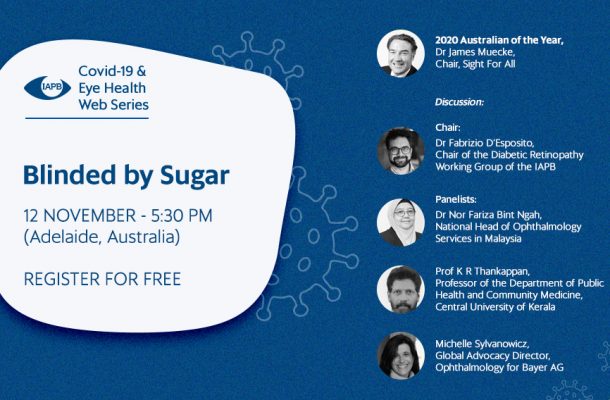 IAPB

Covid-19 & Eye Health Web Series

Blinded by Sugar

12 NOVEMBER - 5:30 PM (Adelaide, Australia)

REGISTER FOR FREE

2020 Australian of the Year, Dr James Muecke, Chair, Sight For All

Discussion:

Chair:
Dr Fabrizio D'Esposito, Chair of the Diabetic Retinopathy Working Group of the IAPB

Panelists:
Dr Nor Fariza Bint Ngah, National Head of Ophthalmology Services in Malaysia

Prof K R Thankappan, Professor of the Department of Public Health and Community Medicine, Central University of Kerala

Michelle Sylvanowicz, Global Advocacy Director, Ophthalmology for Bayer AG